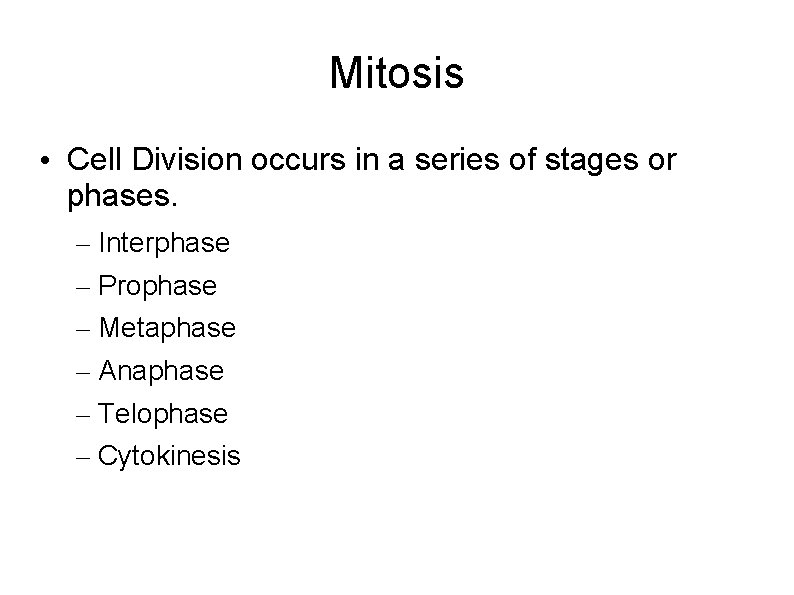 Mitosis

• Cell Division occurs in a series of stages or phases.

– Interphase
– Prophase
– Metaphase
– Anaphase
– Telophase
– Cytokinesis